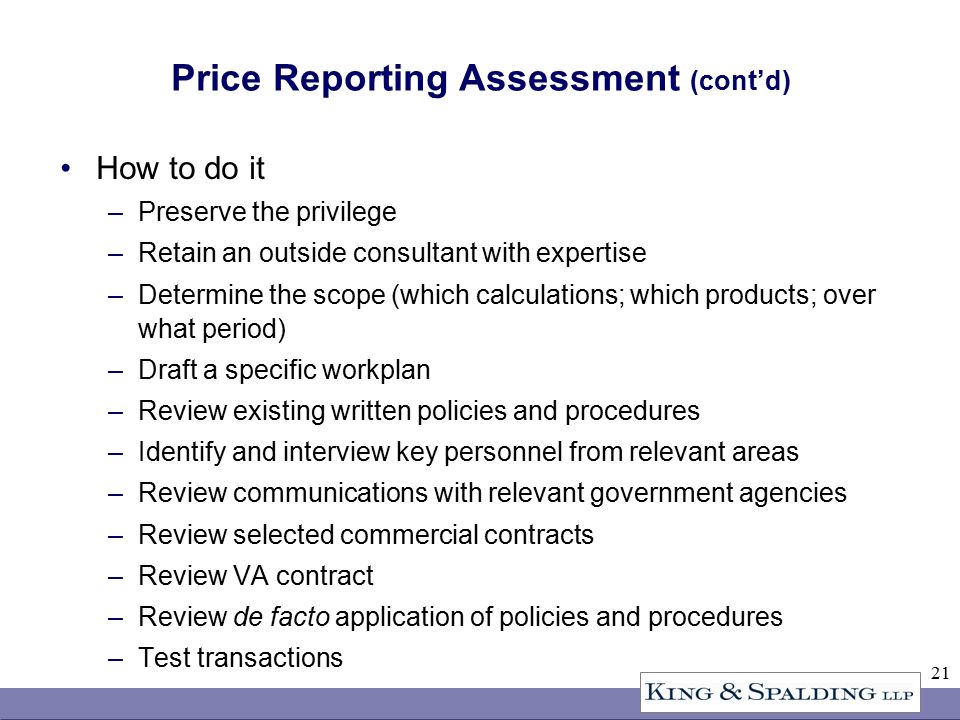 Price Reporting Assessment (cont'd)

• How to do it
– Preserve the privilege
– Retain an outside consultant with expertise
– Determine the scope (which calculations; which products; over what period)
– Draft a specific workplan
– Review existing written policies and procedures
– Identify and interview key personnel from relevant areas
– Review communications with relevant government agencies
– Review selected commercial contracts
– Review VA contract
– Review de facto application of policies and procedures
– Test transactions

21

KING & SPALDING LLP